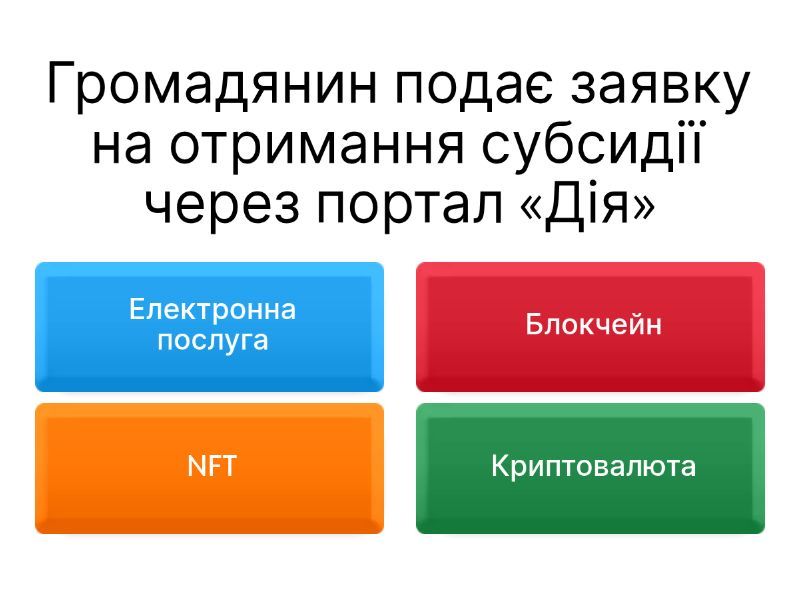 Громадянин подає заявку на отримання субсидії через портал «Дія»

Електронна послуга

Блокчейн

NFT

Криптовалюта